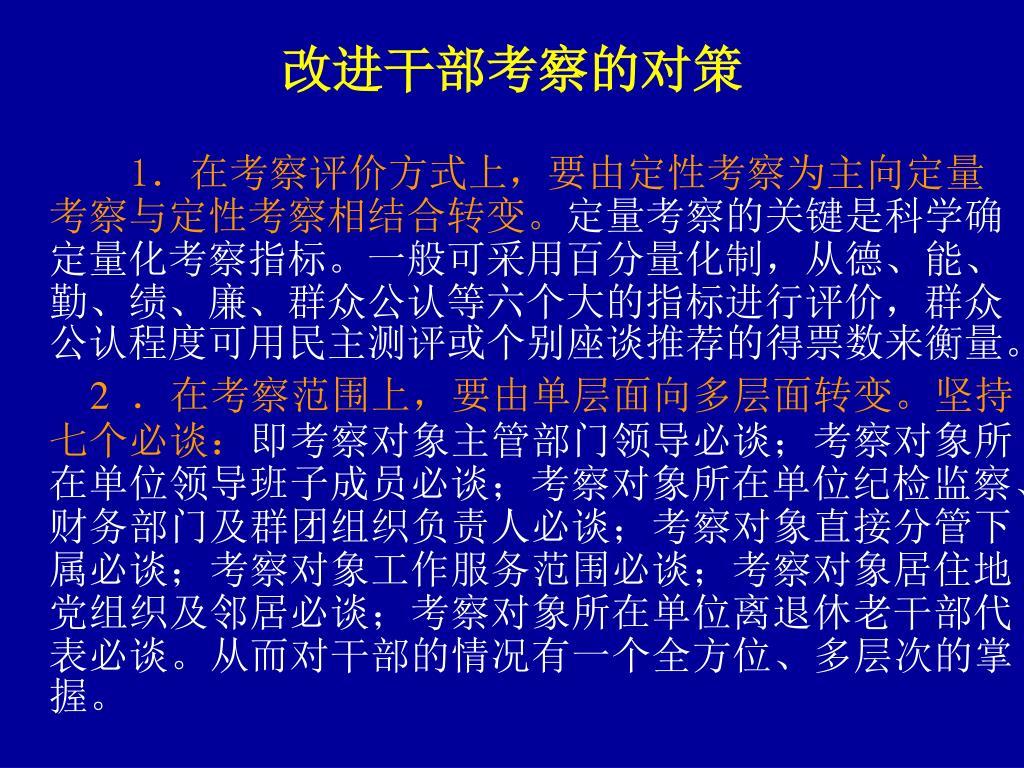 改进干部考察的对策

1．在考察评价方式上，要由定性考察为主向定量考察与定性考察相结合转变。定量考察的关键是科学确定量化考察指标。一般可采用百分量化制，从德、能、勤、绩、廉、群众公认等六个大的指标进行评价，群众公认程度可用民主测评或个别座谈推荐的得票数来衡量。

2．在考察范围上，要由单层面向多层面转变。坚持七个必谈：即考察对象主管部门领导必谈；考察对象所在单位领导班子成员必谈；考察对象所在单位纪检监察、财务部门及群团组织负责人必谈；考察对象直接分管下属必谈；考察对象工作服务范围必谈；考察对象居住地党组织及邻居必谈；考察对象所在单位离退休老干部代表必谈。从而对干部的情况有一个全方位、多层次的掌握。